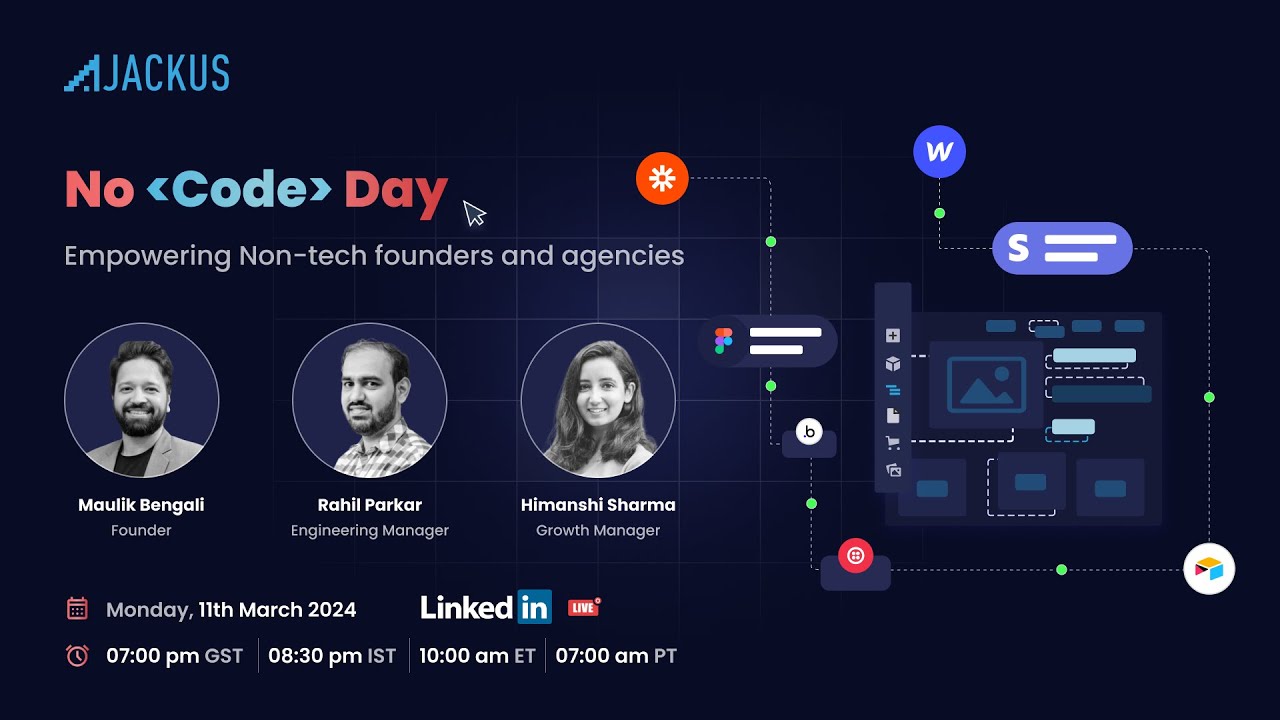 JACKUS

No <Code> Day

Empowering Non-tech founders and agencies

Maulik Bengali
Founder

Rahil Parkar
Engineering Manager

Himanshi Sharma
Growth Manager

Monday, 11th March 2024

LinkedIn LIVE

07:00 pm GST | 08:30 pm IST | 10:00 am ET | 07:00 am PT

W

S

.b